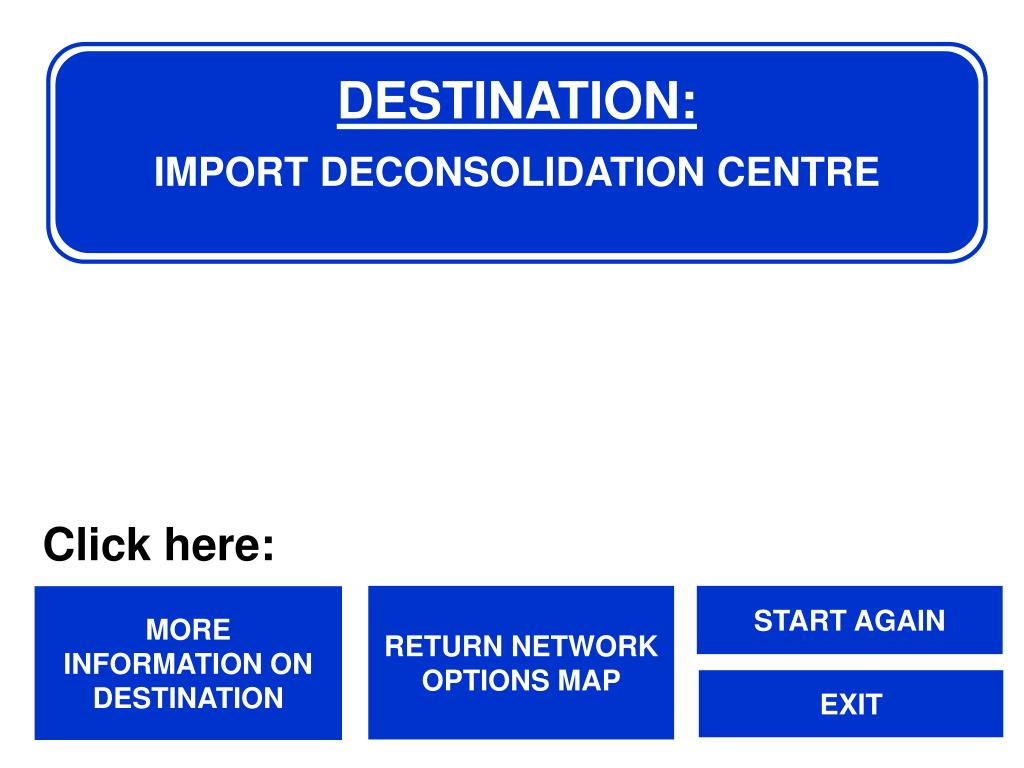 DESTINATION:

IMPORT DECONSOLIDATION CENTRE

Click here:

MORE INFORMATION ON DESTINATION

RETURN NETWORK OPTIONS MAP

START AGAIN

EXIT